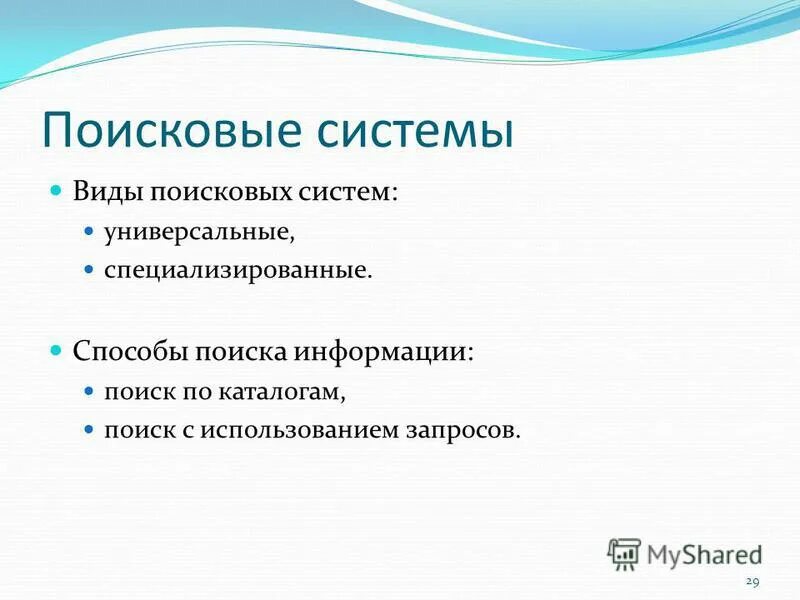 Поисковые системы

Виды поисковых систем:

универсальные,

специализированные.

Способы поиска информации:

поиск по каталогам,

поиск с использованием запросов.

MyShared

29